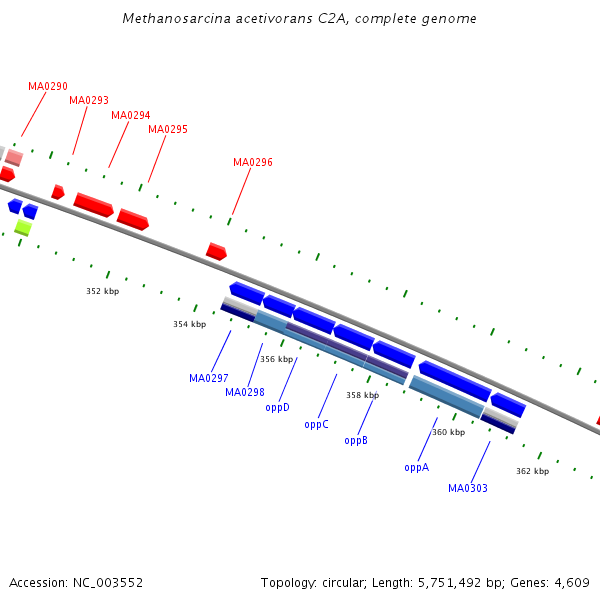 Methanosarcina acetivorans C2A, complete genome

MA0290
MA0293
MA0294
MA0295
MA0296

352 kbp
354 kbp
356 kbp
358 kbp
360 kbp
362 kbp

MA0297
MA0298
oppD
oppC
oppB
oppA
MA0303

Accession: NC_003552

Topology: circular; Length: 5,751,492 bp; Genes: 4,609